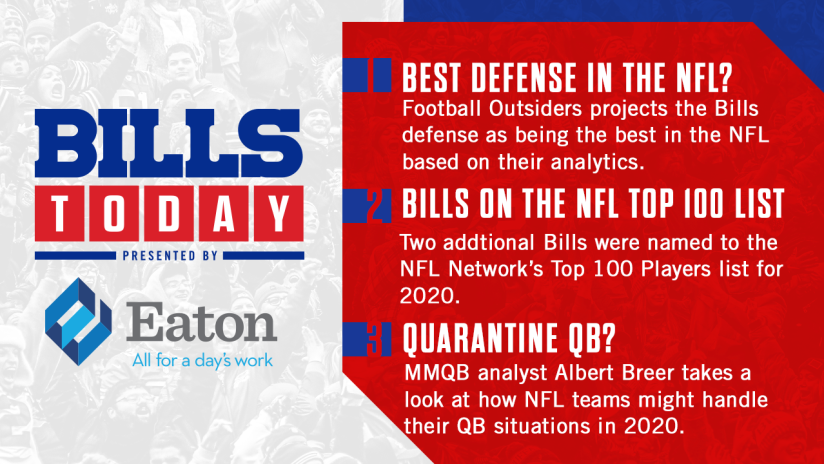 BILLS
TODAY
PRESENTED BY

Eaton
All for a day's work

1 BEST DEFENSE IN THE NFL?
Football Outsiders projects the Bills defense as being the best in the NFL based on their analytics.

2 BILLS ON THE NFL TOP 100 LIST
Two addtional Bills were named to the NFL Network's Top 100 Players list for 2020.

3 QUARANTINE QB?
MMQB analyst Albert Breer takes a look at how NFL teams might handle their QB situations in 2020.